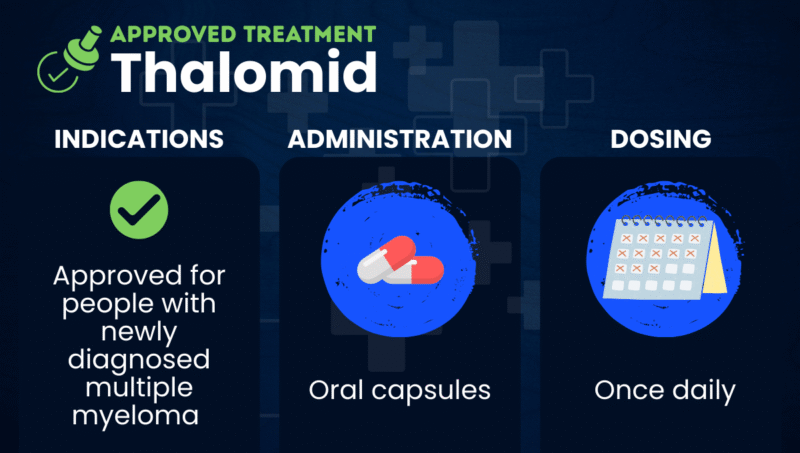 APPROVED TREATMENT
Thalomid

INDICATIONS

Approved for people with newly diagnosed multiple myeloma

ADMINISTRATION

Oral capsules

DOSING

Once daily